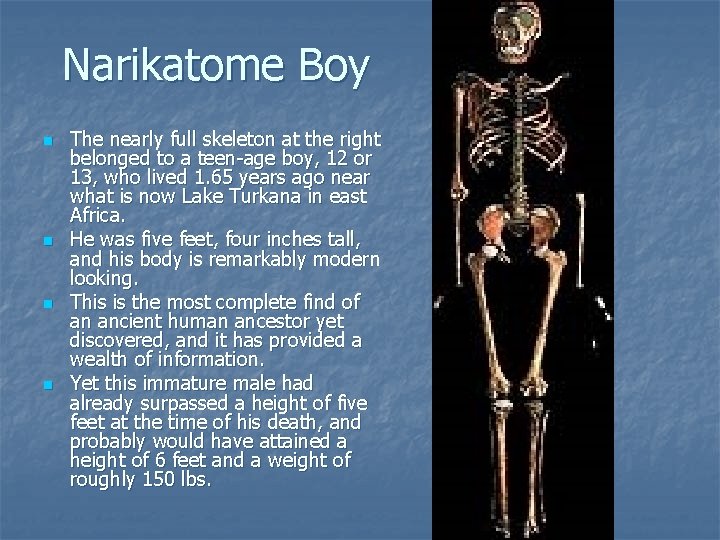 Narikatome Boy

- The nearly full skeleton at the right belonged to a teen-age boy, 12 or 13, who lived 1.65 years ago near what is now Lake Turkana in east Africa.
- He was five feet, four inches tall, and his body is remarkably modern looking.
- This is the most complete find of an ancient human ancestor yet discovered, and it has provided a wealth of information.
- Yet this immature male had already surpassed a height of five feet at the time of his death, and probably would have attained a height of 6 feet and a weight of roughly 150 lbs.